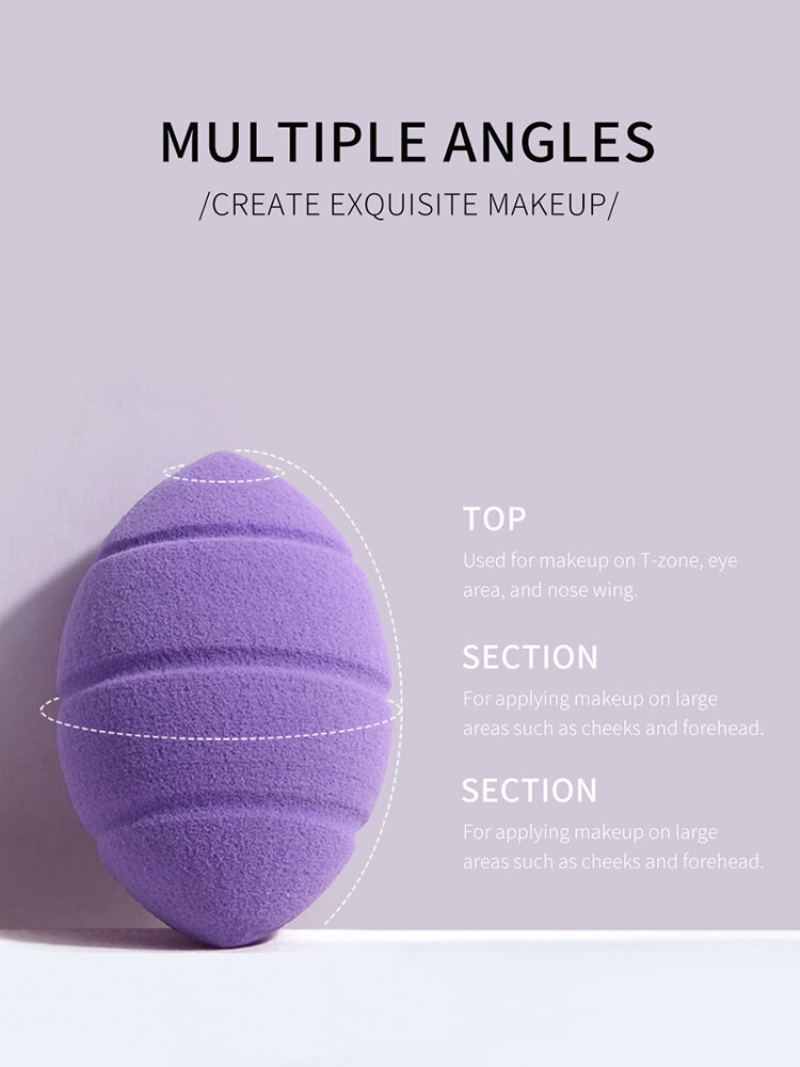 MULTIPLE ANGLES

/CREATE EXQUISITE MAKEUP/

TOP

Used for makeup on T-zone, eye area, and nose wing.

SECTION

For applying makeup on large areas such as cheeks and forehead.

SECTION

For applying makeup on large areas such as cheeks and forehead.